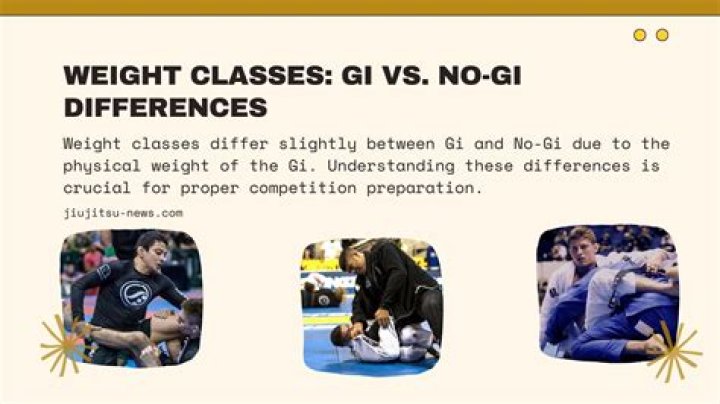 WEIGHT CLASSES: GI VS. NO-GI DIFFERENCES

Weight classes differ slightly between Gi and No-Gi due to the physical weight of the Gi. Understanding these differences is crucial for proper competition preparation.

jiujitsu-news.com